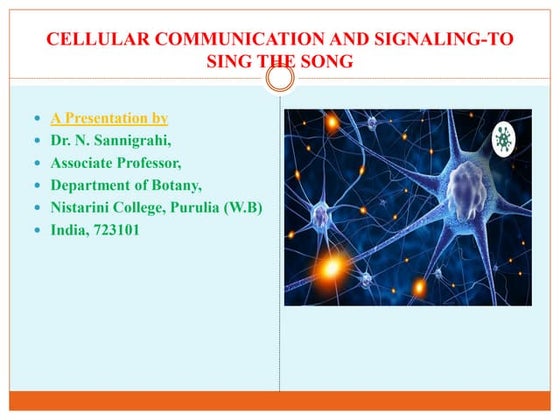 CELLULAR COMMUNICATION AND SIGNALING-TO SING THE SONG

- A Presentation by
- Dr. N. Sannigrahi,
- Associate Professor,
- Department of Botany,
- Nistarini College, Purulia (W.B)
- India, 723101